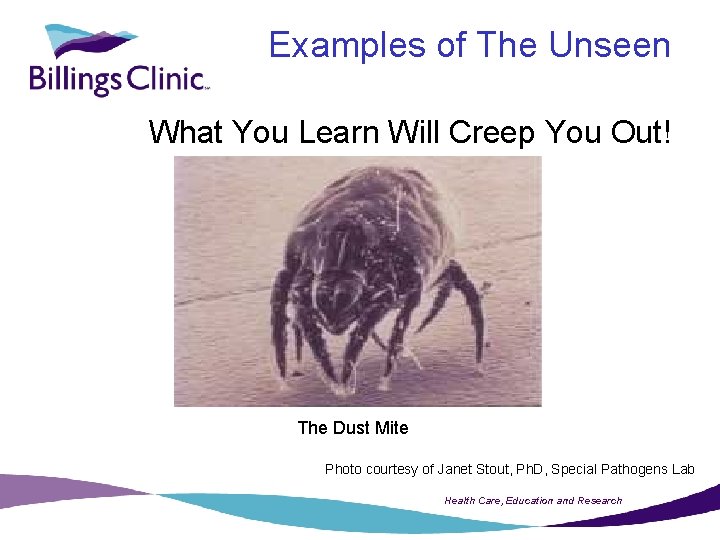 Billings Clinic

Examples of The Unseen

What You Learn Will Creep You Out!

The Dust Mite

Photo courtesy of Janet Stout, PhD, Special Pathogens Lab

Health Care, Education and Research